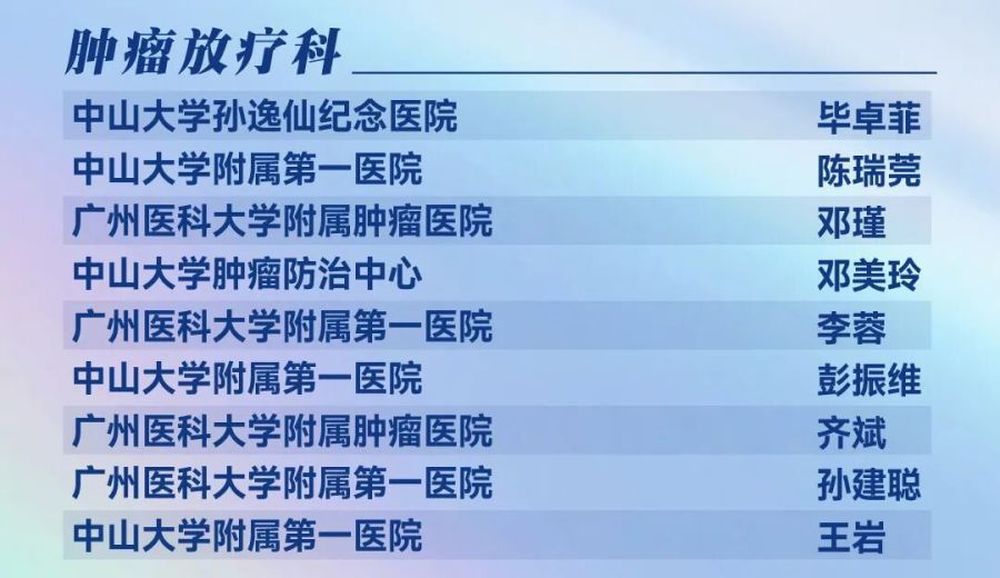 肿瘤放疗科

| | |
|---|---|
| 中山大学孙逸仙纪念医院 | 毕卓菲 |
| 中山大学附属第一医院 | 陈瑞莞 |
| 广州医科大学附属肿瘤医院 | 邓瑾 |
| 中山大学肿瘤防治中心 | 邓美玲 |
| 广州医科大学附属第一医院 | 李蓉 |
| 中山大学附属第一医院 | 彭振维 |
| 广州医科大学附属肿瘤医院 | 齐斌 |
| 广州医科大学附属第一医院 | 孙建聪 |
| 中山大学附属第一医院 | 王岩 |